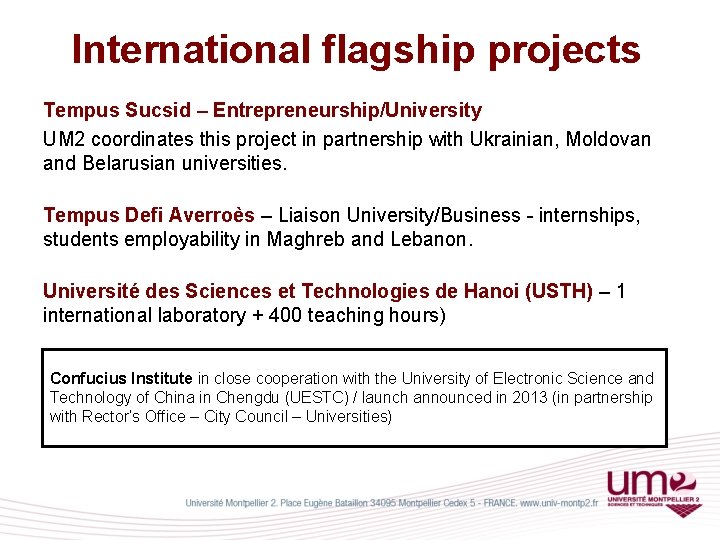 International flagship projects

Tempus Sucsid – Entrepreneurship/University

UM2 coordinates this project in partnership with Ukrainian, Moldovan and Belarusian universities.

Tempus Defi Averroès – Liaison University/Business - internships, students employability in Maghreb and Lebanon.

Université des Sciences et Technologies de Hanoi (USTH) – 1 international laboratory + 400 teaching hours)

Confucius Institute in close cooperation with the University of Electronic Science and Technology of China in Chengdu (UESTC) / launch announced in 2013 (in partnership with Rector's Office – City Council – Universities)

Université Montpellier 2. Place Eugène Bataillon 34095 Montpellier Cedex 5 - FRANCE. www.univ-montp2.fr

um2
UNIVERSITÉ MONTPELLIER 2
SCIENCES ET TECHNIQUES